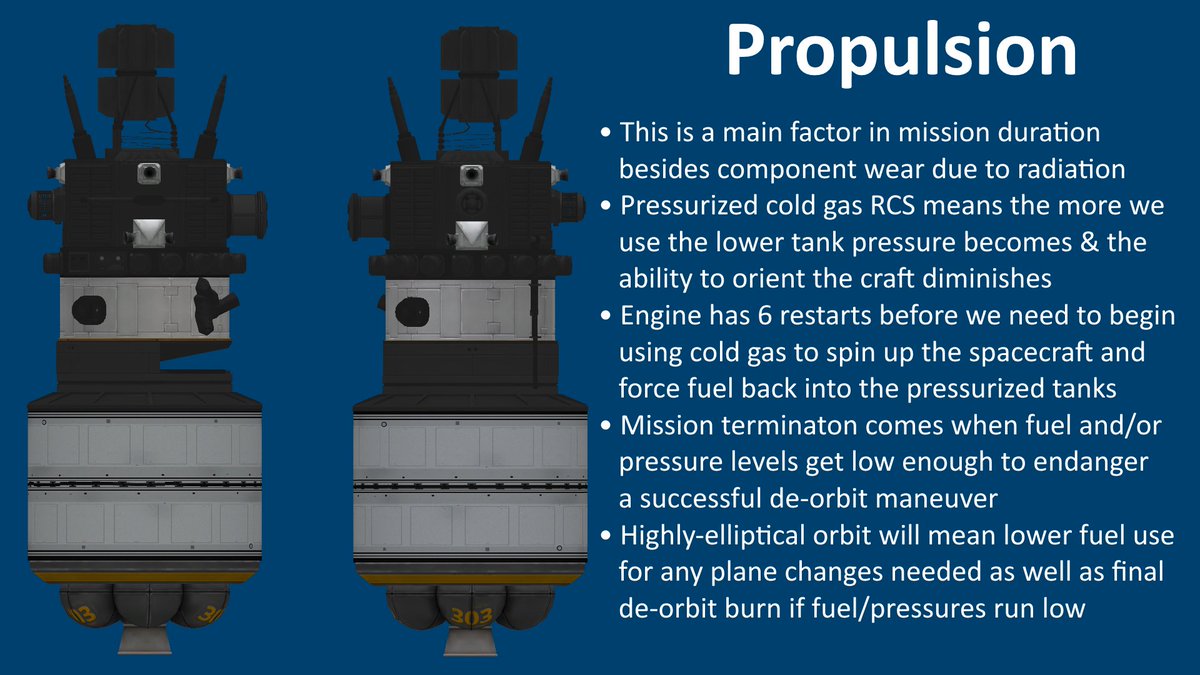 Propulsion

• This is a main factor in mission duration besides component wear due to radiation
• Pressurized cold gas RCS means the more we use the lower tank pressure becomes & the ability to orient the craft diminishes
• Engine has 6 restarts before we need to begin using cold gas to spin up the spacecraft and force fuel back into the pressurized tanks
• Mission terminaton comes when fuel and/or pressure levels get low enough to endanger a successful de-orbit maneuver
• Highly-elliptical orbit will mean lower fuel use for any plane changes needed as well as final de-orbit burn if fuel/pressures run low

303
303